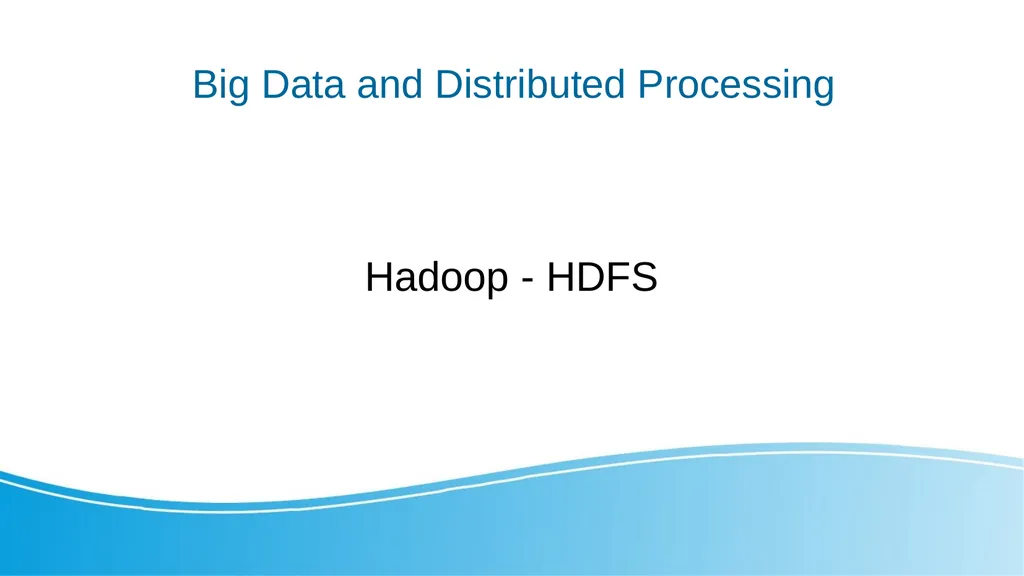 Big Data and Distributed Processing

Hadoop - HDFS